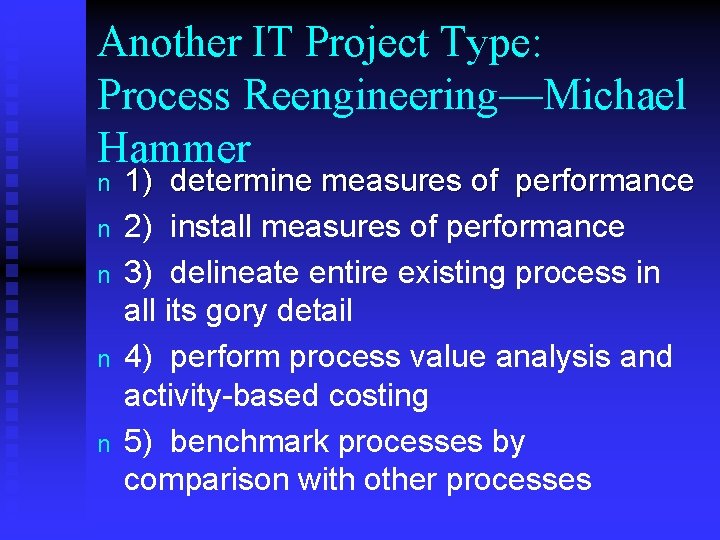 Another IT Project Type: Process Reengineering—Michael Hammer

n 1) determine measures of performance

n 2) install measures of performance

n 3) delineate entire existing process in all its gory detail

n 4) perform process value analysis and activity-based costing

n 5) benchmark processes by comparison with other processes